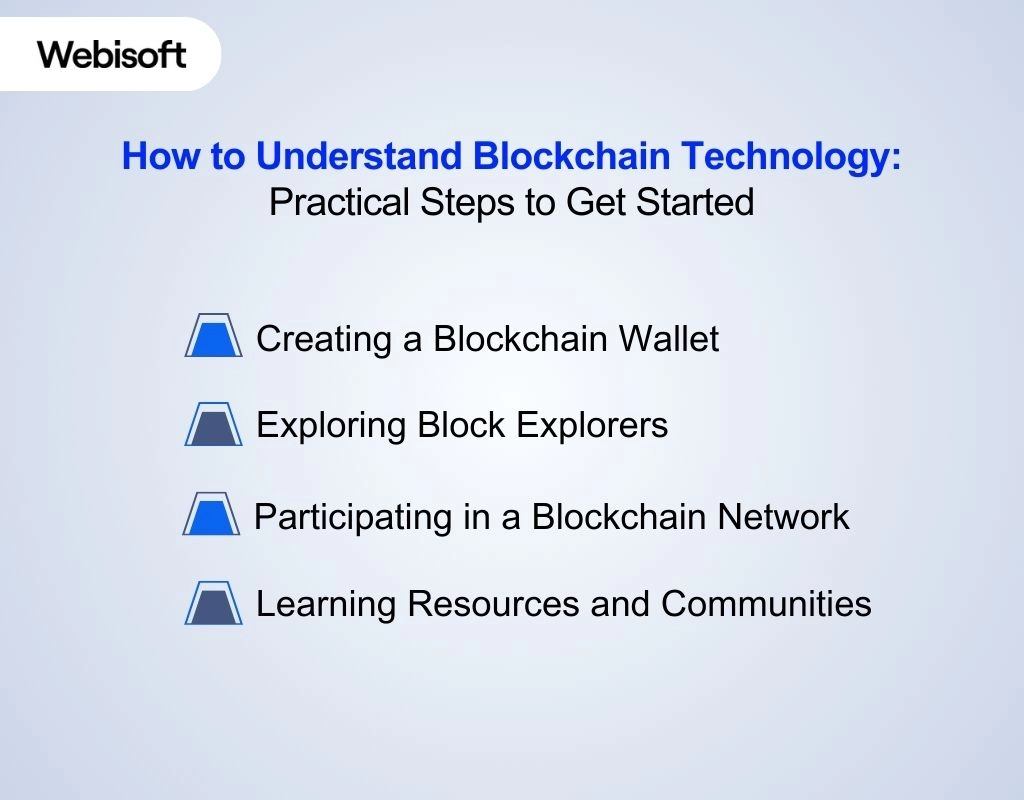 Webisoft

How to Understand Blockchain Technology:
Practical Steps to Get Started

Creating a Blockchain Wallet

Exploring Block Explorers

Participating in a Blockchain Network

Learning Resources and Communities